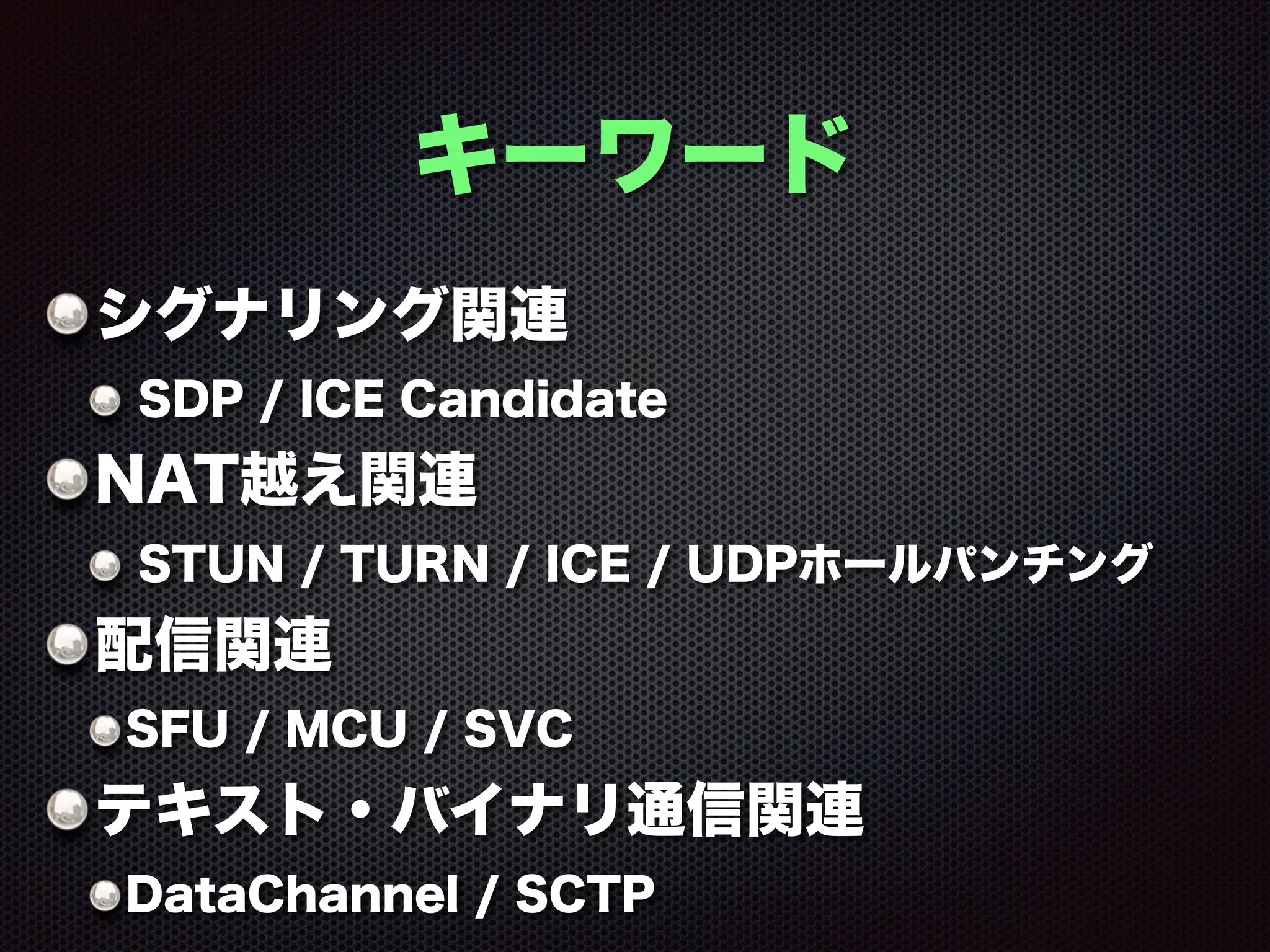 キーワード

シグナリング関連

SDP / ICE Candidate

NAT越え関連

STUN / TURN / ICE / UDPホールパンチング

配信関連

SFU / MCU / SVC

テキスト・バイナリ通信関連

DataChannel / SCTP